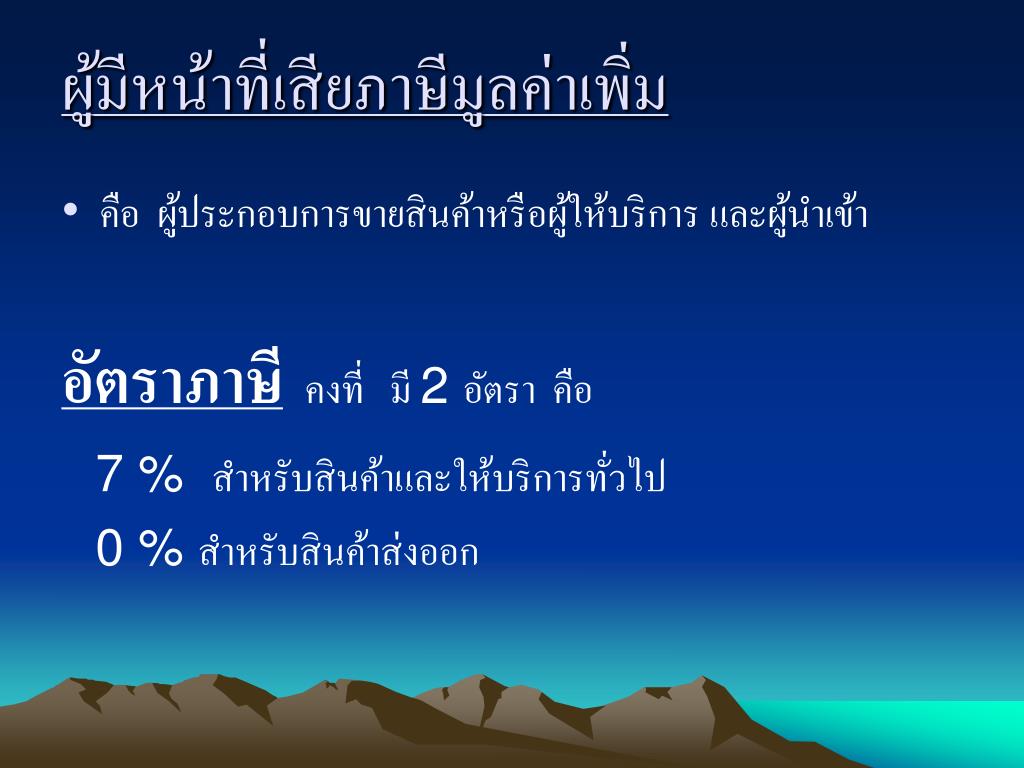 ผู้มีหน้าที่เสียภาษีมูลค่าเพิ่ม

• คือ ผู้ประกอบการขายสินค้าหรือผู้ให้บริการ และผู้นำเข้า

อัตราภาษี คงที่ มี 2 อัตรา คือ

7 % สำหรับสินค้าและให้บริการทั่วไป

0 % สำหรับสินค้าส่งออก